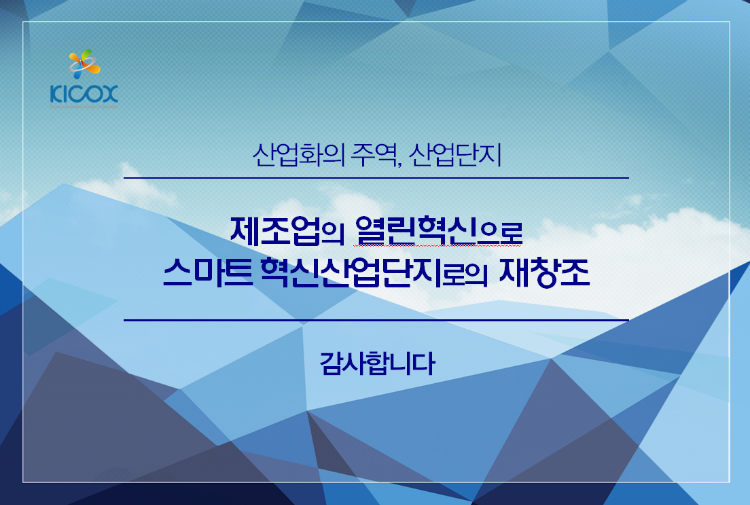 KICOX

산업화의 주역, 산업단지

제조업의 열린혁신으로
스마트 혁신산업단지로의 재창조

감사합니다